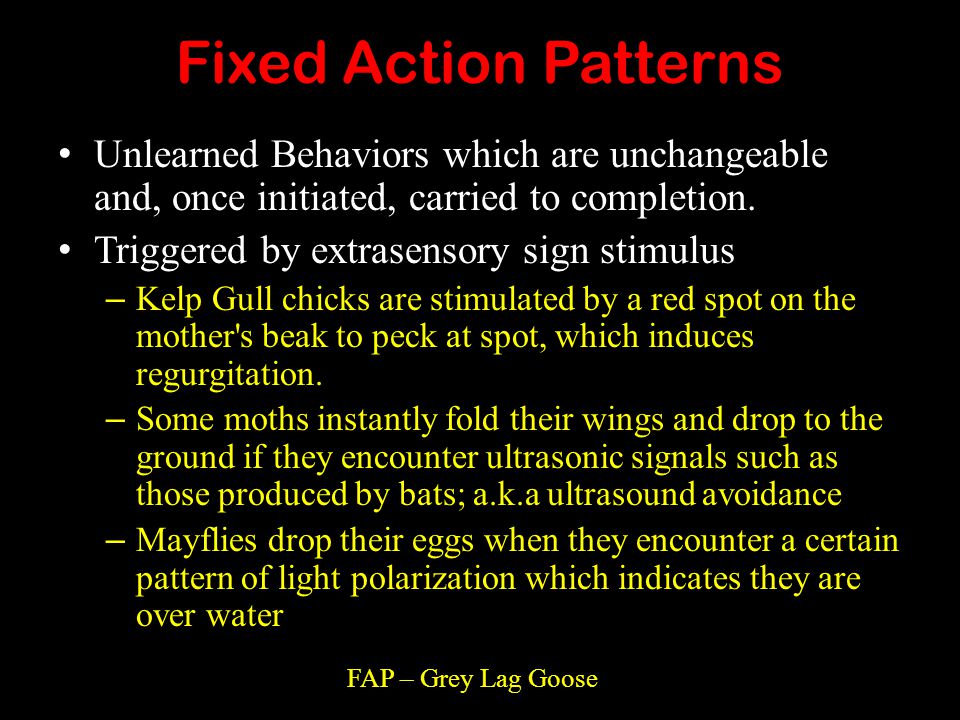 Fixed Action Patterns

• Unlearned Behaviors which are unchangeable and, once initiated, carried to completion.

• Triggered by extrasensory sign stimulus

– Kelp Gull chicks are stimulated by a red spot on the mother's beak to peck at spot, which induces regurgitation.

– Some moths instantly fold their wings and drop to the ground if they encounter ultrasonic signals such as those produced by bats; a.k.a ultrasound avoidance

– Mayflies drop their eggs when they encounter a certain pattern of light polarization which indicates they are over water

FAP – Grey Lag Goose